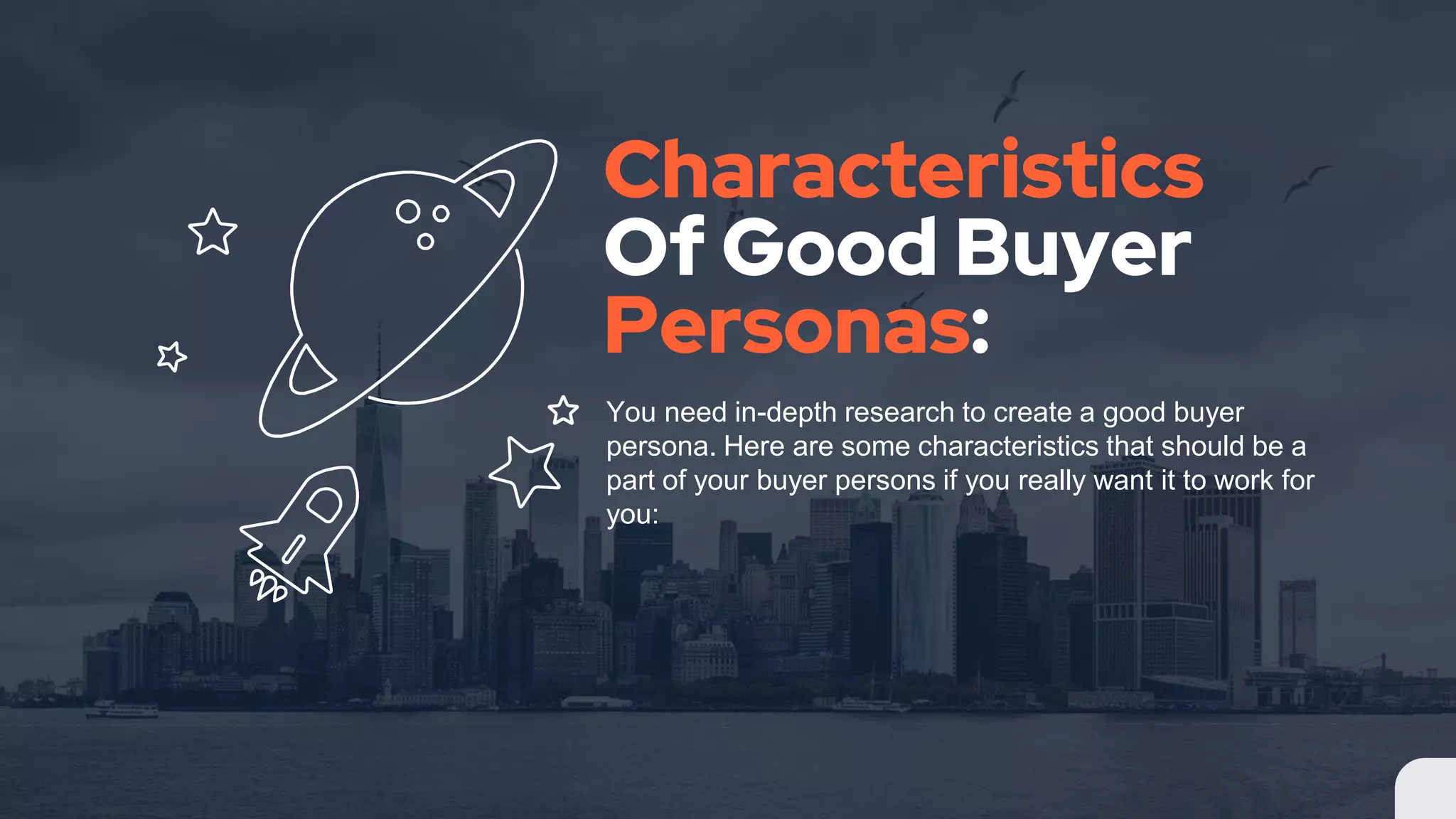 Characteristics Of Good Buyer Personas:

You need in-depth research to create a good buyer persona. Here are some characteristics that should be a part of your buyer persons if you really want it to work for you: